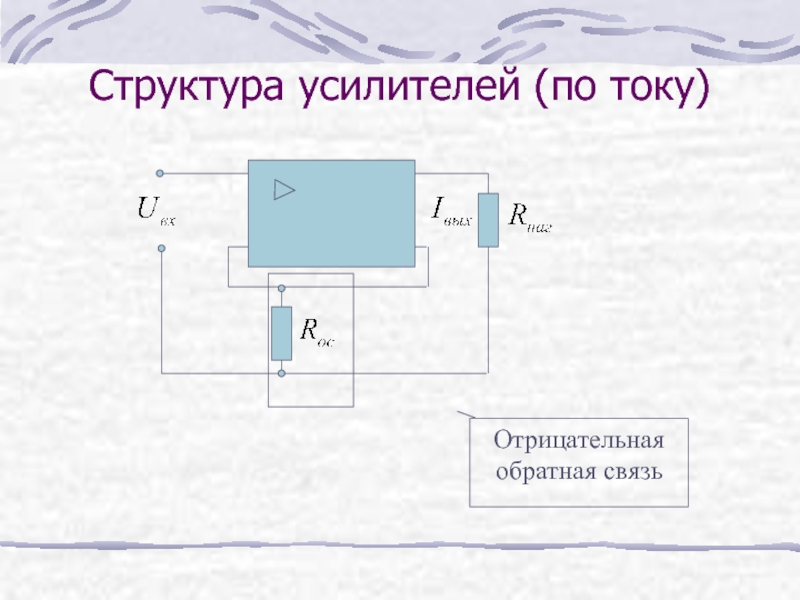 Структура усилителей (по току)

$U_{вх}$

$I_{вых}$

$R_{наг}$

$R_{ос}$

Отрицательная обратная связь